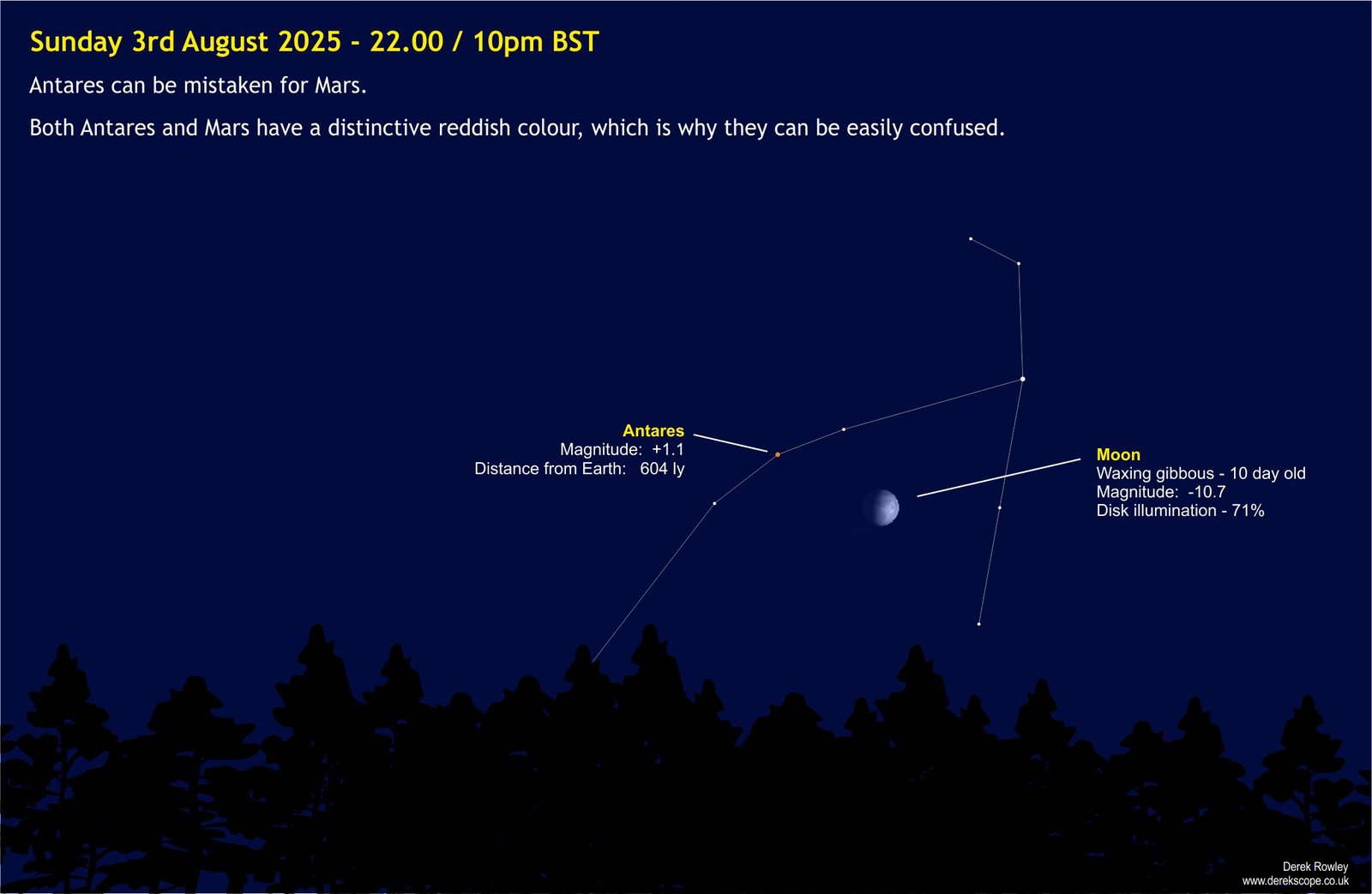 Sunday 3rd August 2025 - 22.00 / 10pm BST

Antares can be mistaken for Mars.

Both Antares and Mars have a distinctive reddish colour, which is why they can be easily confused.

Antares
Magnitude: +1.1
Distance from Earth: 604 ly

Moon
Waxing gibbous - 10 day old
Magnitude: -10.7
Disk illumination - 71%

Derek Rowley
www.derekscope.co.uk